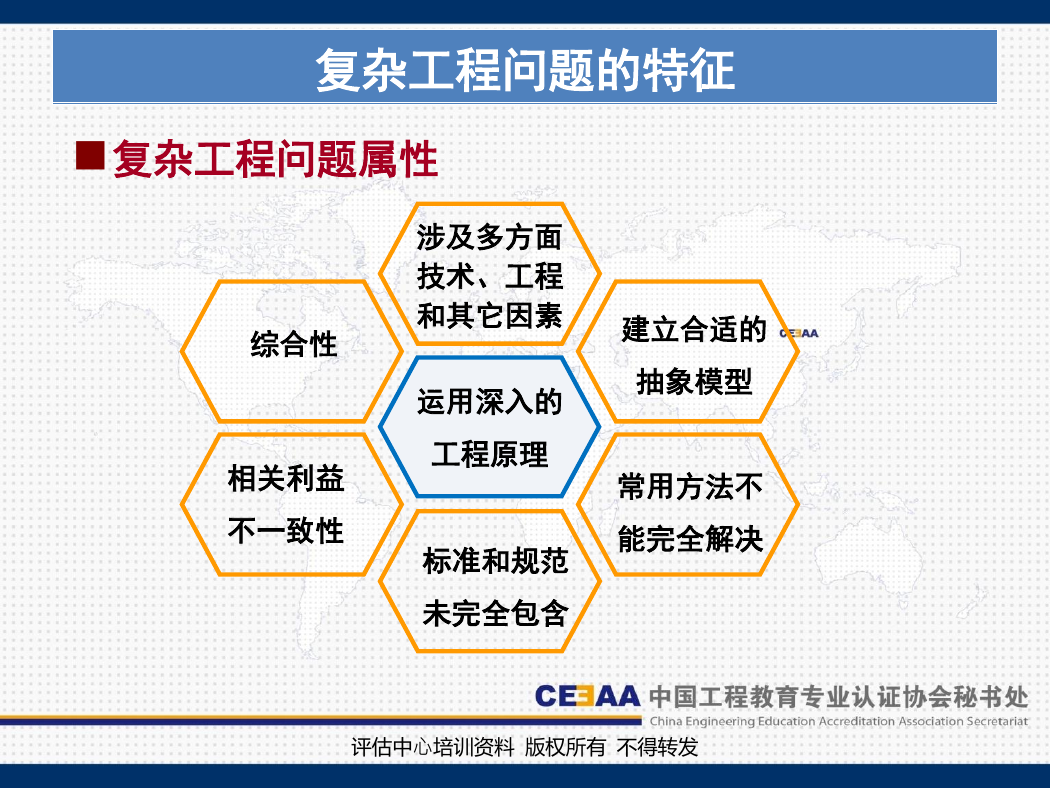 复杂工程问题的特征

■复杂工程问题属性

涉及多方面技术、工程和其它因素

综合性

建立合适的抽象模型

CEEAA

运用深入的工程原理

相关利益不一致性

常用方法不能完全解决

标准和规范未完全包含

CEEAA 中国工程教育专业认证协会秘书处
China Engineering Education Accreditation Association Secretariat

评估中心培训资料 版权所有 不得转发